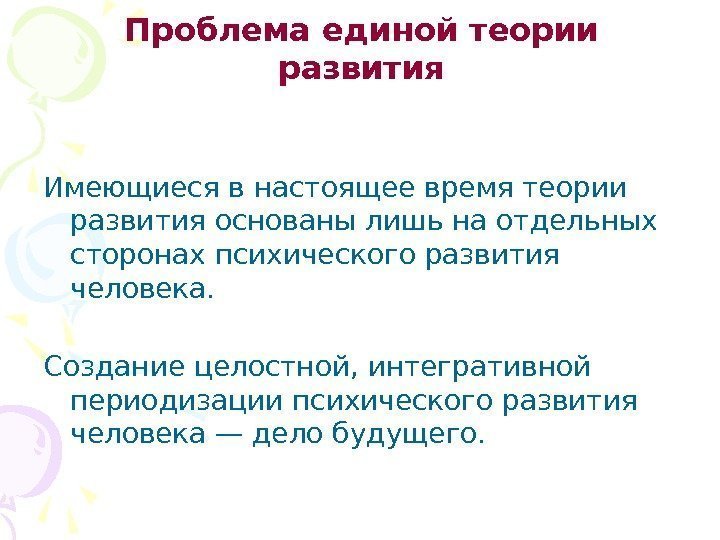 Проблема единой теории развития

Имеющиеся в настоящее время теории развития основаны лишь на отдельных сторонах психического развития человека.

Создание целостной, интегративной периодизации психического развития человека — дело будущего.